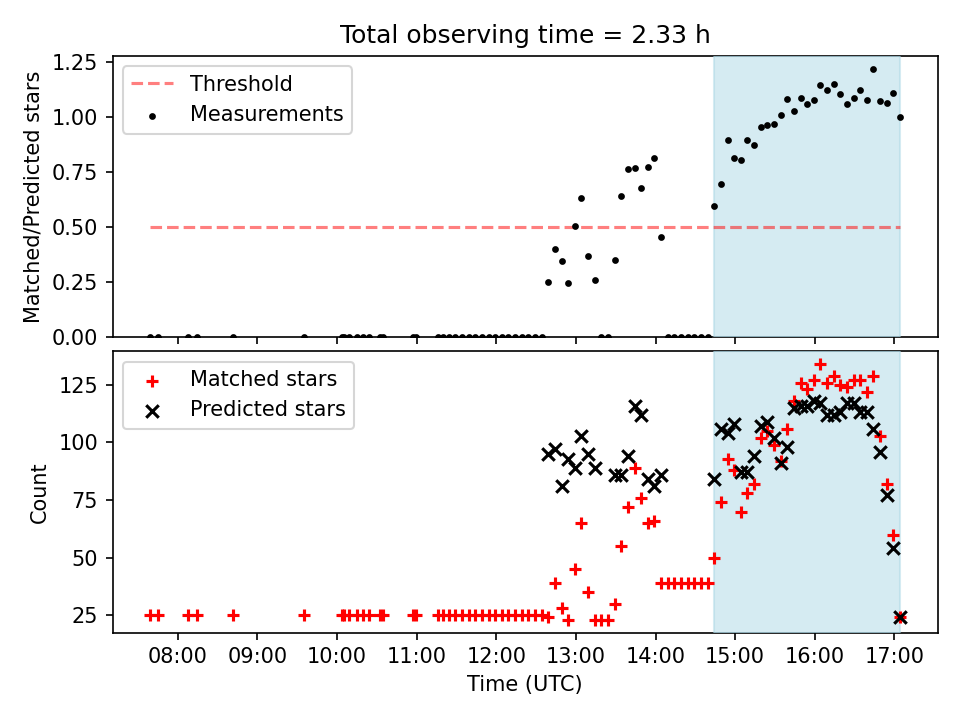 Total observing time = 2.33 h

Threshold
Measurements

Matched/Predicted stars

1.25
1.00
0.75
0.50
0.25
0.00

Matched stars
Predicted stars

Count

125
100
75
50
25

08:00 09:00 10:00 11:00 12:00 13:00 14:00 15:00 16:00 17:00

Time (UTC)